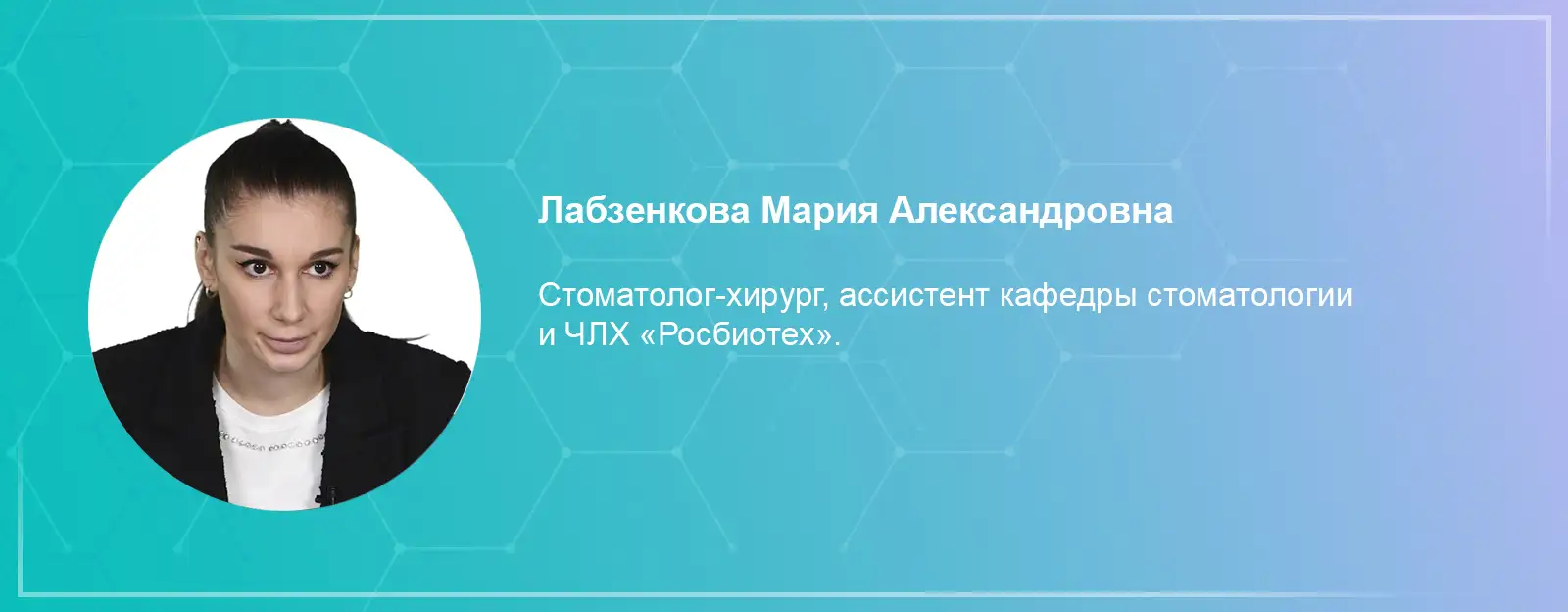 Лабзенкова Мария Александровна

Стоматолог-хирург, ассистент кафедры стоматологии и ЧЛХ «Росбиотех».